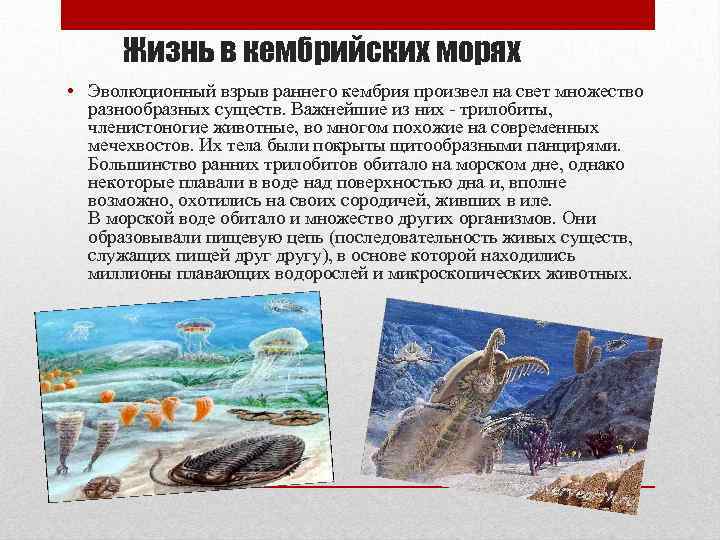 Жизнь в кембрийских морях

• Эволюционный взрыв раннего кембрия произвел на свет множество разнообразных существ. Важнейшие из них - трилобиты, членистоногие животные, во многом похожие на современных мечехвостов. Их тела были покрыты щитообразными панцирями. Большинство ранних трилобитов обитало на морском дне, однако некоторые плавали в воде над поверхностью дна и, вполне возможно, охотились на своих сородичей, живших в иле.
В морской воде обитало и множество других организмов. Они образовывали пищевую цепь (последовательность живых существ, служащих пищей друг другу), в основе которой находились миллионы плавающих водорослей и микроскопических животных.